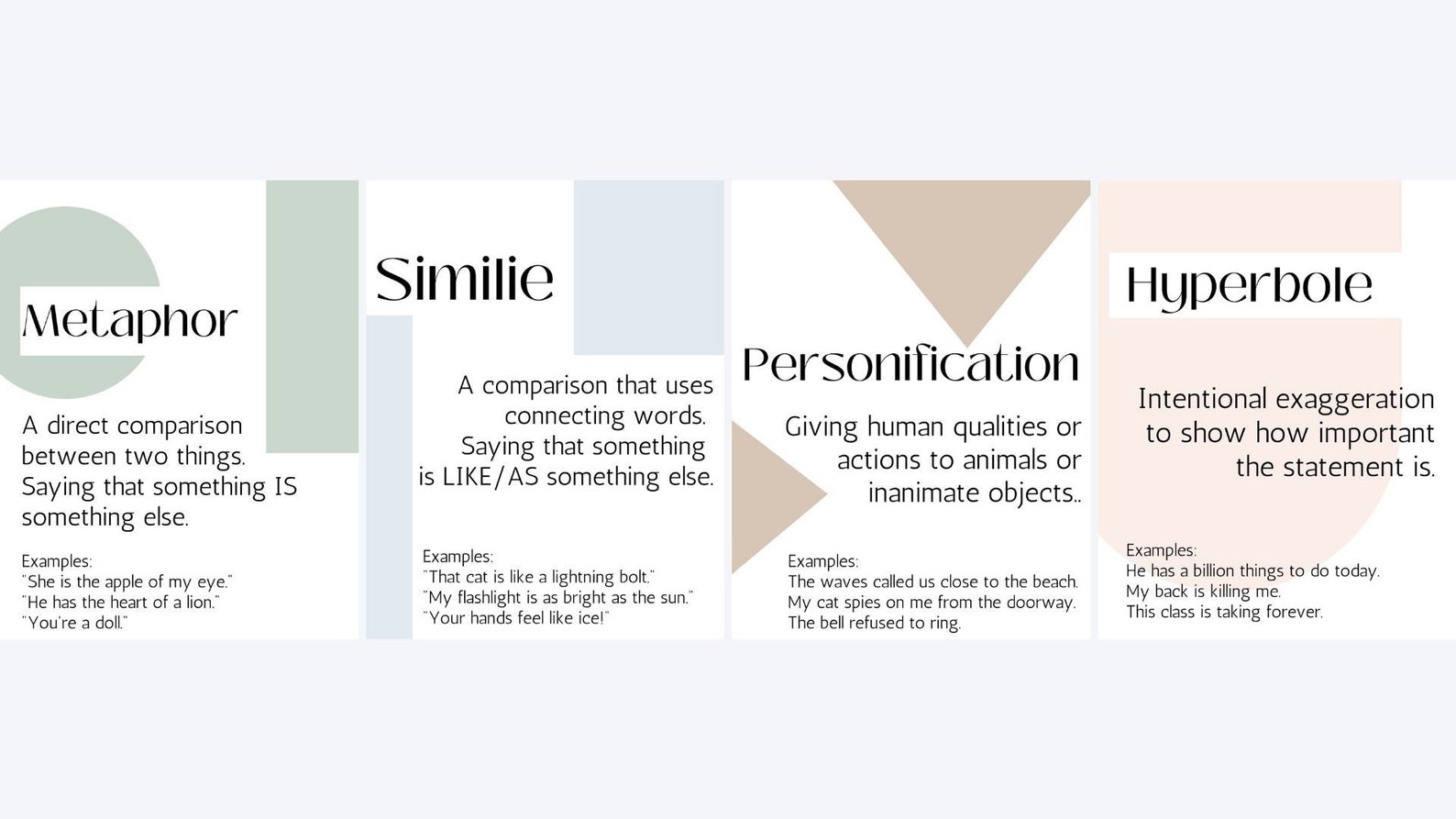 Metaphor

A direct comparison between two things. Saying that something IS something else.

Examples:
"She is the apple of my eye."
"He has the heart of a lion."
"You're a doll."

Similie

A comparison that uses connecting words. Saying that something is LIKE/AS something else.

Examples:
"That cat is like a lightning bolt."
"My flashlight is as bright as the sun."
"Your hands feel like ice!"

Personification

Giving human qualities or actions to animals or inanimate objects..

Examples:
The waves called us close to the beach.
My cat spies on me from the doorway.
The bell refused to ring.

Hyperbole

Intentional exaggeration to show how important the statement is.

Examples:
He has a billion things to do today.
My back is killing me.
This class is taking forever.